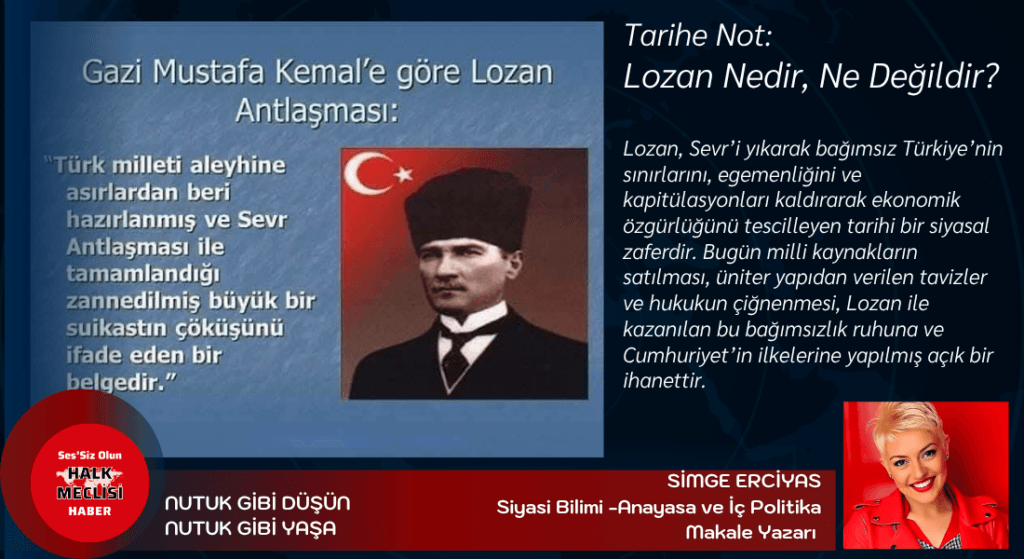 Gazi Mustafa Kemal'e göre Lozan Antlaşması:

"Türk milleti aleyhine asırlardan beri hazırlanmış ve Sevr Antlaşması ile tamamlandığı zannedilmiş büyük bir suikastın çöküşünü ifade eden bir belgedir."

Tarihe Not:
Lozan Nedir, Ne Değildir?

Lozan, Sevr'i yıkarak bağımsız Türkiye'nin sınırlarını, egemenliğini ve kapitülasyonları kaldırarak ekonomik özgürlüğünü tescilleyen tarihi bir siyasal zaferdir. Bugün milli kaynakların satılması, üniter yapıdan verilen tavizler ve hukukun çiğnenmesi, Lozan ile kazanılan bu bağımsızlık ruhuna ve Cumhuriyet'in ilkelerine yapılmış açık bir ihanettir.

Ses'Siz Olun
HALK MECLİSİ
HABER

NUTUK GİBİ DÜŞÜN
NUTUK GİBİ YAŞA

SİMGE ERCİYAS
Siyasi Bilimi -Anayasa ve İç Politika
Makale Yazarı